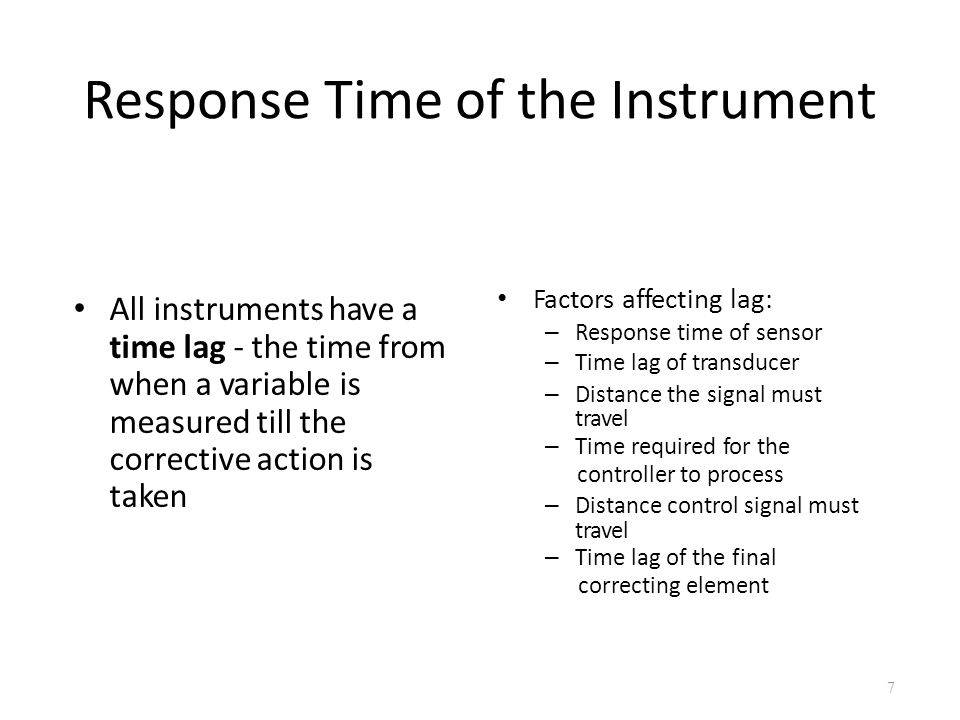 Response Time of the Instrument

• All instruments have a time lag - the time from when a variable is measured till the corrective action is taken

• Factors affecting lag:
– Response time of sensor
– Time lag of transducer
– Distance the signal must travel
– Time required for the controller to process
– Distance control signal must travel
– Time lag of the final correcting element

7